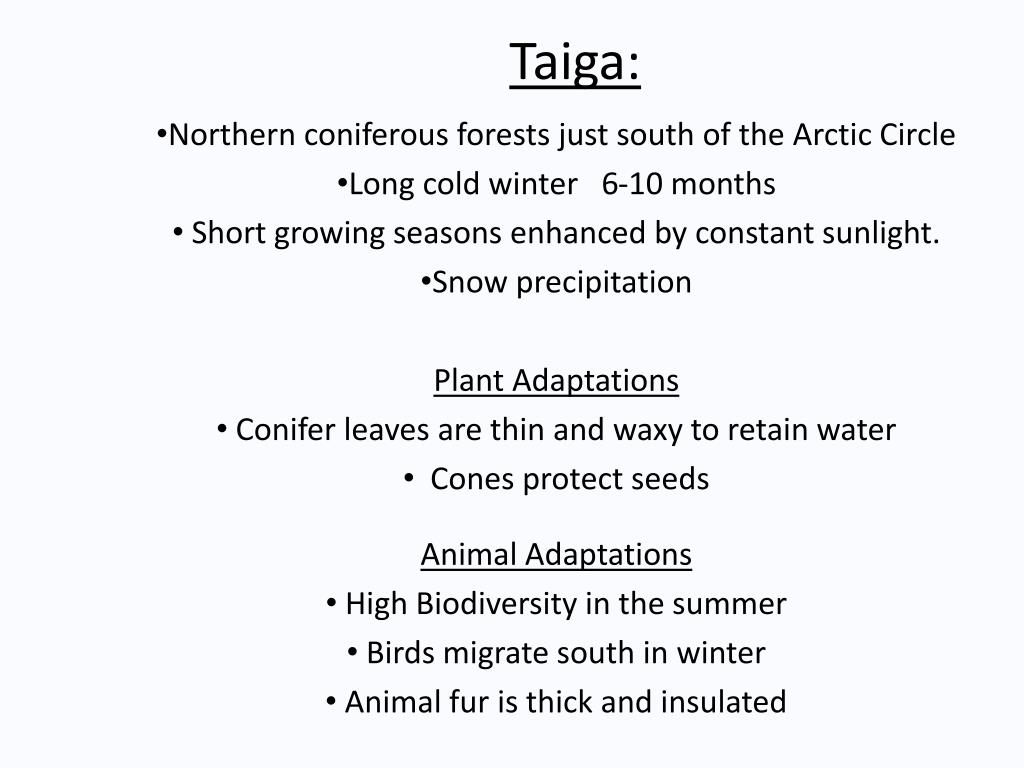 Taiga:

•Northern coniferous forests just south of the Arctic Circle
•Long cold winter 6-10 months
• Short growing seasons enhanced by constant sunlight.
•Snow precipitation

Plant Adaptations
• Conifer leaves are thin and waxy to retain water
• Cones protect seeds

Animal Adaptations
• High Biodiversity in the summer
• Birds migrate south in winter
• Animal fur is thick and insulated